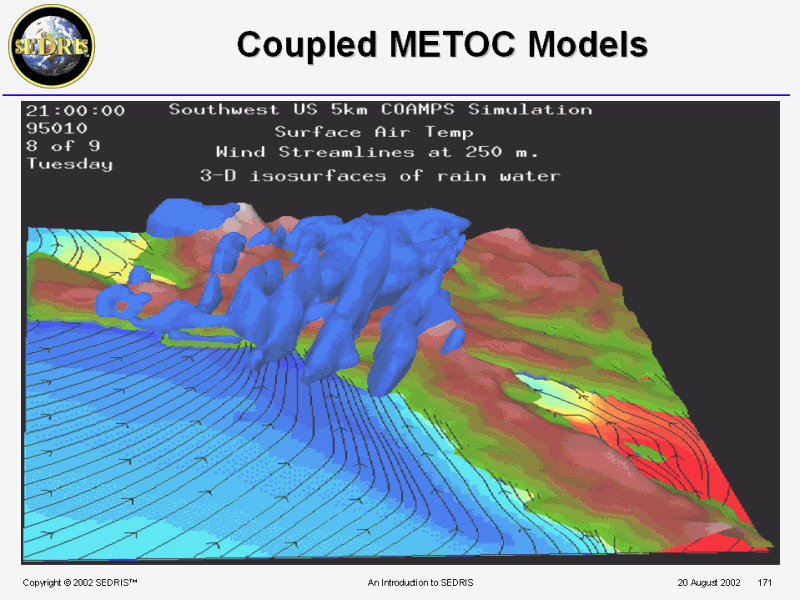 SEDRIS

Coupled METOC Models

21:00:00
95010
8 of 9
Tuesday

Southwest US 5km COAMPS Simulation
Surface Air Temp
Wind Streamlines at 250 m.
3-D isosurfaces of rain water

Copyright © 2002 SEDRIS™

An Introduction to SEDRIS

20 August 2002 171